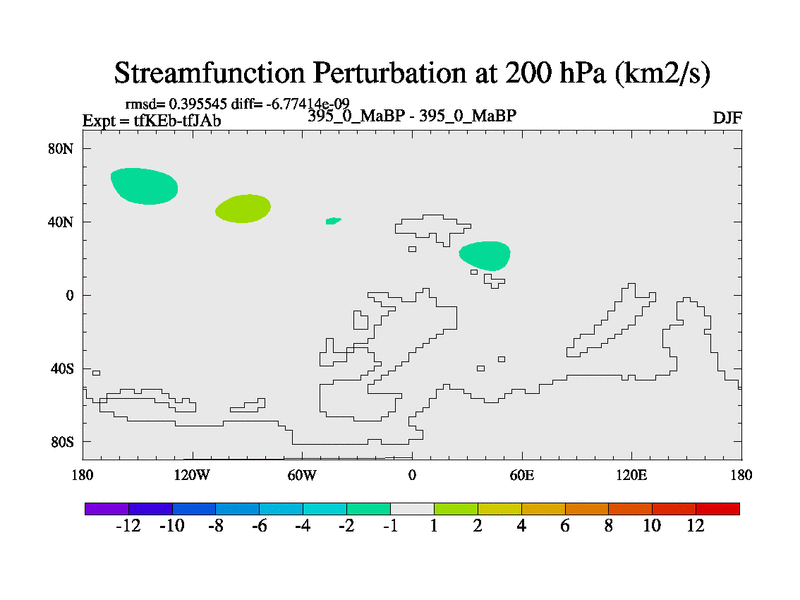 Streamfunction Perturbation at 200 hPa (km2/s)

rmsd= 0.395545 diff= -6.77414e-09
Expt = tfKEb-tfJAb
395_0_MaBP - 395_0_MaBP
DJF

80N
40N
0
40S
80S

180
120W
60W
0
60E
120E
180

-12
-10
-8
-6
-4
-2
-1
1
2
4
6
8
10
12